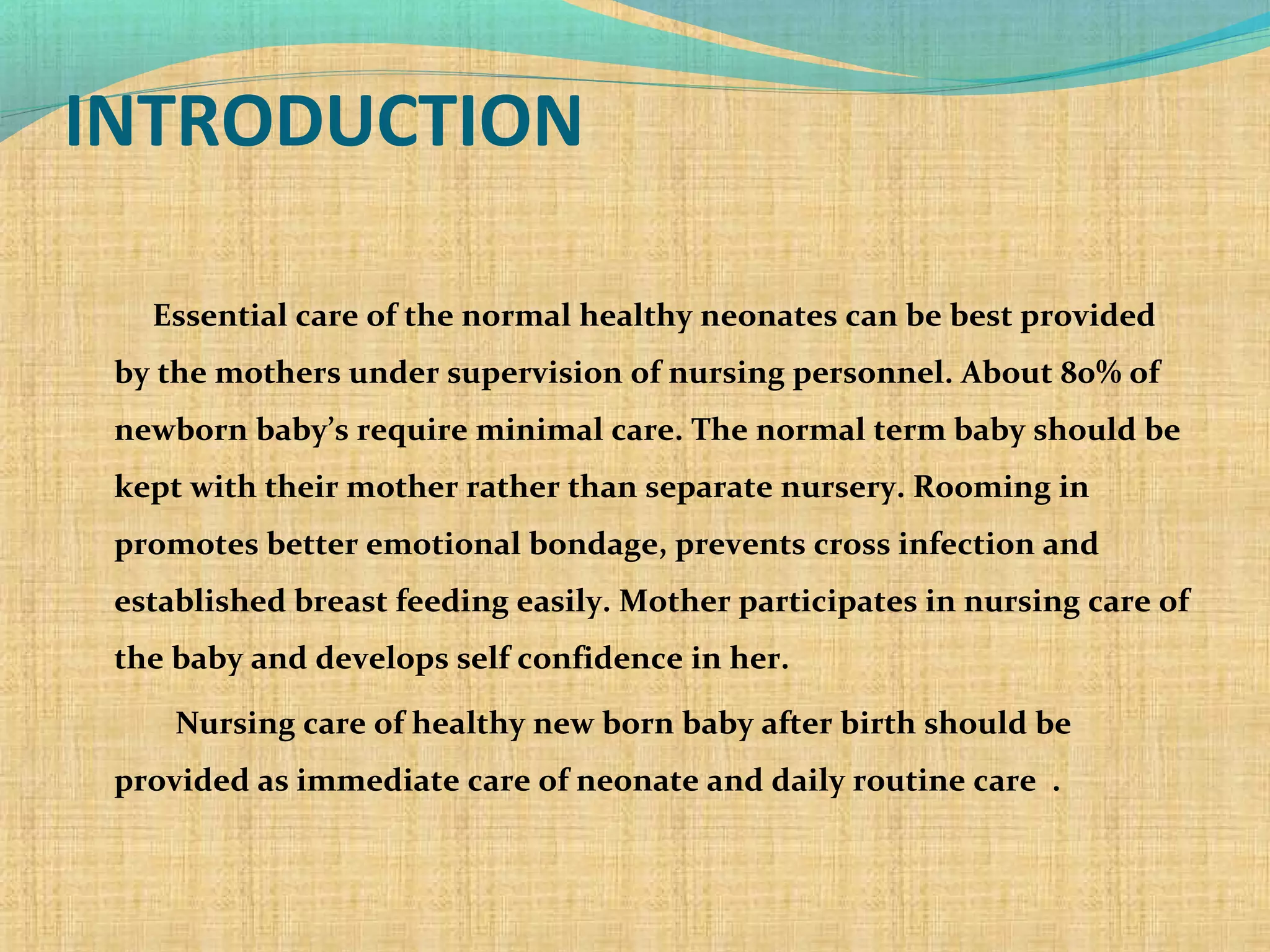 INTRODUCTION

Essential care of the normal healthy neonates can be best provided by the mothers under supervision of nursing personnel. About 80% of newborn baby’s require minimal care. The normal term baby should be kept with their mother rather than separate nursery. Rooming in promotes better emotional bondage, prevents cross infection and established breast feeding easily. Mother participates in nursing care of the baby and develops self confidence in her.

Nursing care of healthy new born baby after birth should be provided as immediate care of neonate and daily routine care .